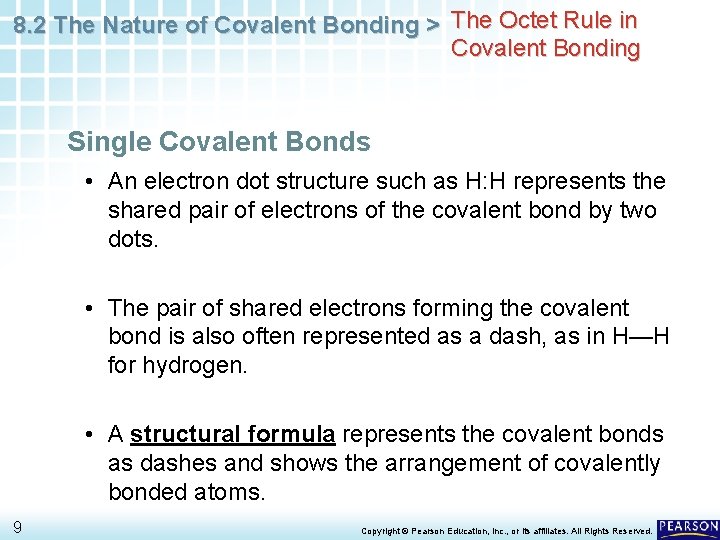 8.2 The Nature of Covalent Bonding > The Octet Rule in Covalent Bonding

Single Covalent Bonds

• An electron dot structure such as H:H represents the shared pair of electrons of the covalent bond by two dots.

• The pair of shared electrons forming the covalent bond is also often represented as a dash, as in H—H for hydrogen.

• A structural formula represents the covalent bonds as dashes and shows the arrangement of covalently bonded atoms.

9

Copyright © Pearson Education, Inc., or its affiliates. All Rights Reserved.

PEARSON